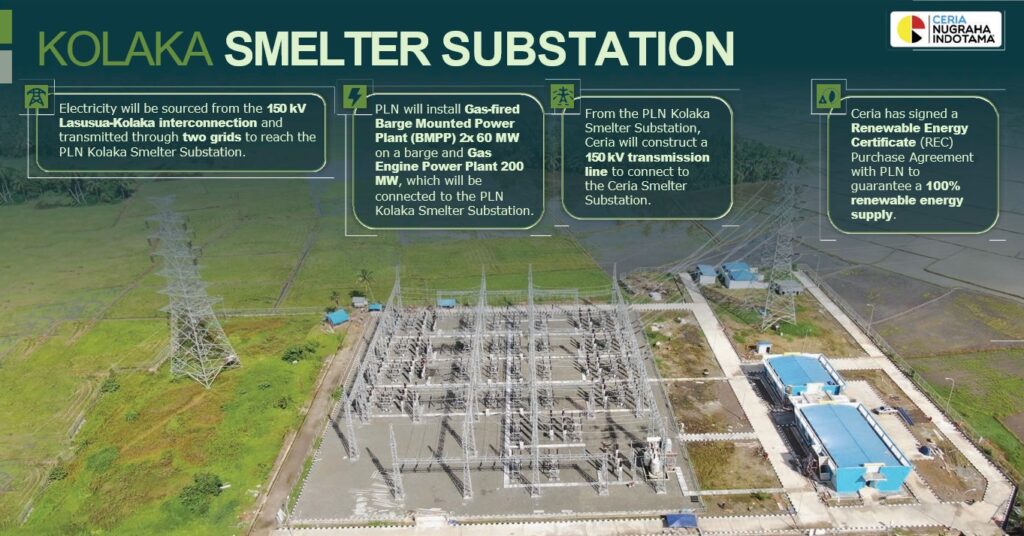 KOLAKA SMELTER SUBSTATION

CERIA NUGRAHA INDOTAMA

Electricity will be sourced from the 150 kV Lasusua-Kolaka interconnection and transmitted through two grids to reach the PLN Kolaka Smelter Substation.

PLN will install Gas-fired Barge Mounted Power Plant (BMPP) 2x 60 MW on a barge and Gas Engine Power Plant 200 MW, which will be connected to the PLN Kolaka Smelter Substation.

From the PLN Kolaka Smelter Substation, Ceria will construct a 150 kV transmission line to connect to the Ceria Smelter Substation.

Ceria has signed a Renewable Energy Certificate (REC) Purchase Agreement with PLN to guarantee a 100% renewable energy supply.